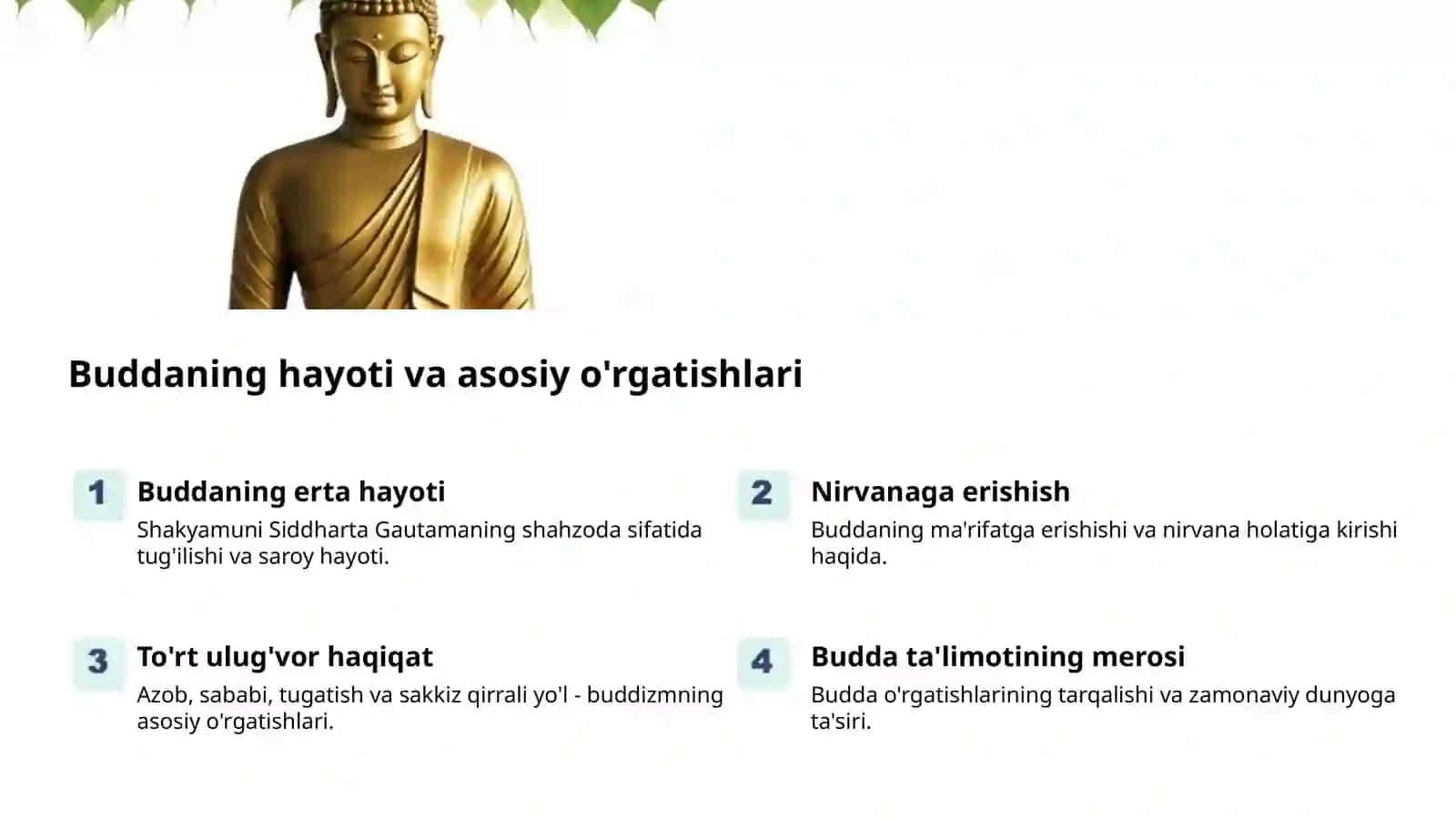 Buddaning hayoti va asosiy o'rgatishlari

1

Buddaning erta hayoti

Shakyamuni Siddharta Gautamaning shahzoda sifatida tug'ilishi va saroy hayoti.

2

Nirvanaga erishish

Buddaning ma'rifatga erishishi va nirvana holatiga kirishi haqida.

3

To'rt ulug'vor haqiqat

Azob, sababi, tugatish va sakkiz qirrali yo'l - buddizmning asosiy o'rgatishlari.

4

Budda ta'limotining merosi

Budda o'rgatishlarining tarqalishi va zamonaviy dunyoga ta'siri.